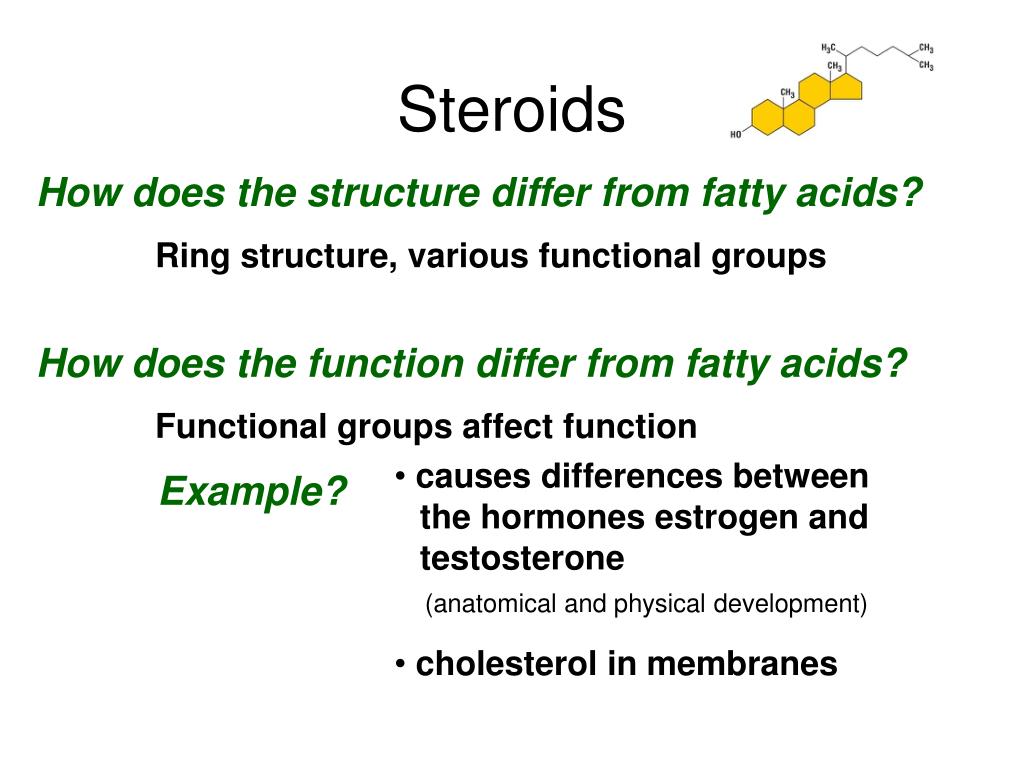 Steroids

$H_3C$ $CH_3$ $CH_3$ $CH_3$ $CH_3$ HO

How does the structure differ from fatty acids?

Ring structure, various functional groups

How does the function differ from fatty acids?

Functional groups affect function

Example?

• causes differences between the hormones estrogen and testosterone

(anatomical and physical development)

• cholesterol in membranes